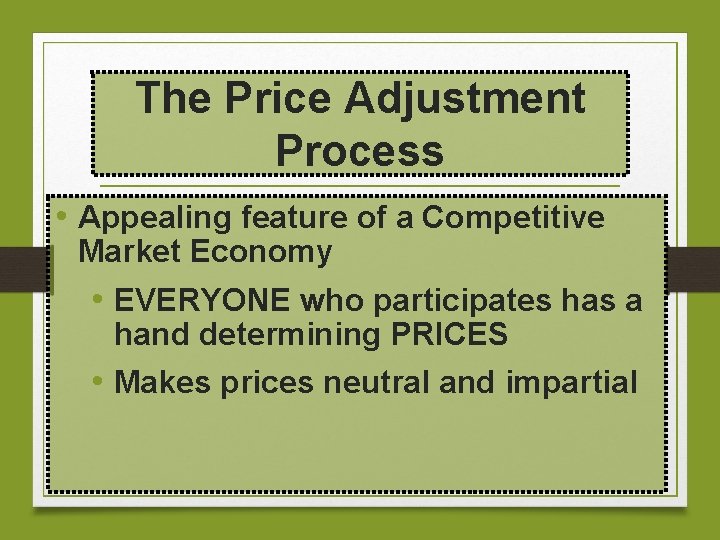 The Price Adjustment Process

• Appealing feature of a Competitive Market Economy
  • EVERYONE who participates has a hand determining PRICES
  • Makes prices neutral and impartial